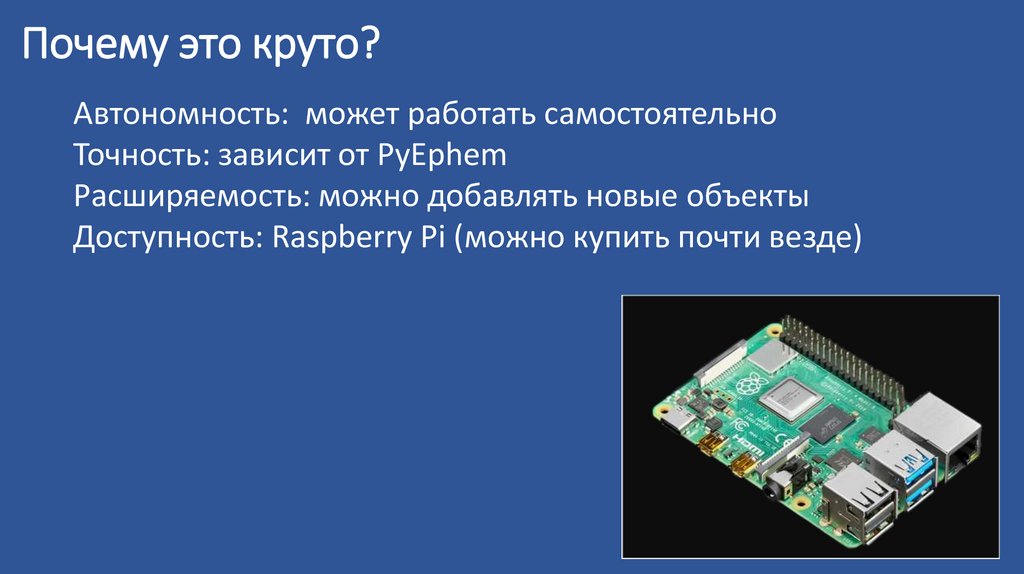 Почему это круто?

Автономность: может работать самостоятельно
Точность: зависит от PyEphem
Расширяемость: можно добавлять новые объекты
Доступность: Raspberry Pi (можно купить почти везде)